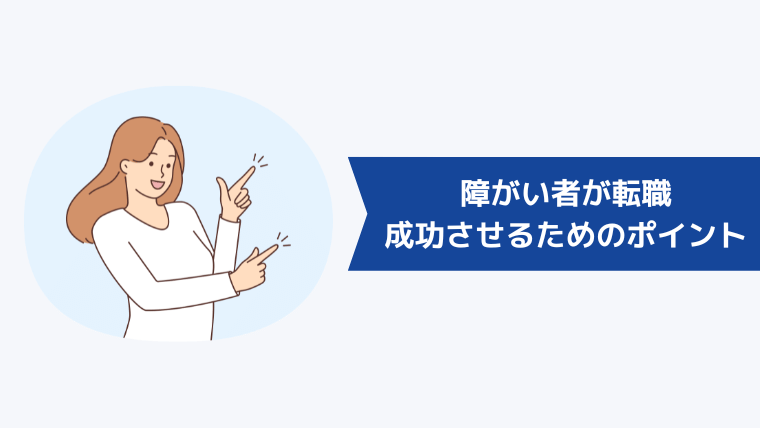 障がい者が転職
成功させるためのポイント